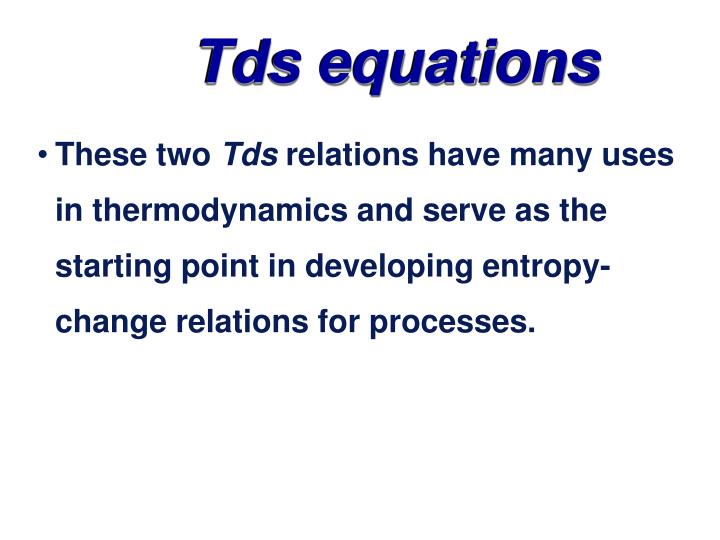 Tds equations

• These two Tds relations have many uses in thermodynamics and serve as the starting point in developing entropy-change relations for processes.